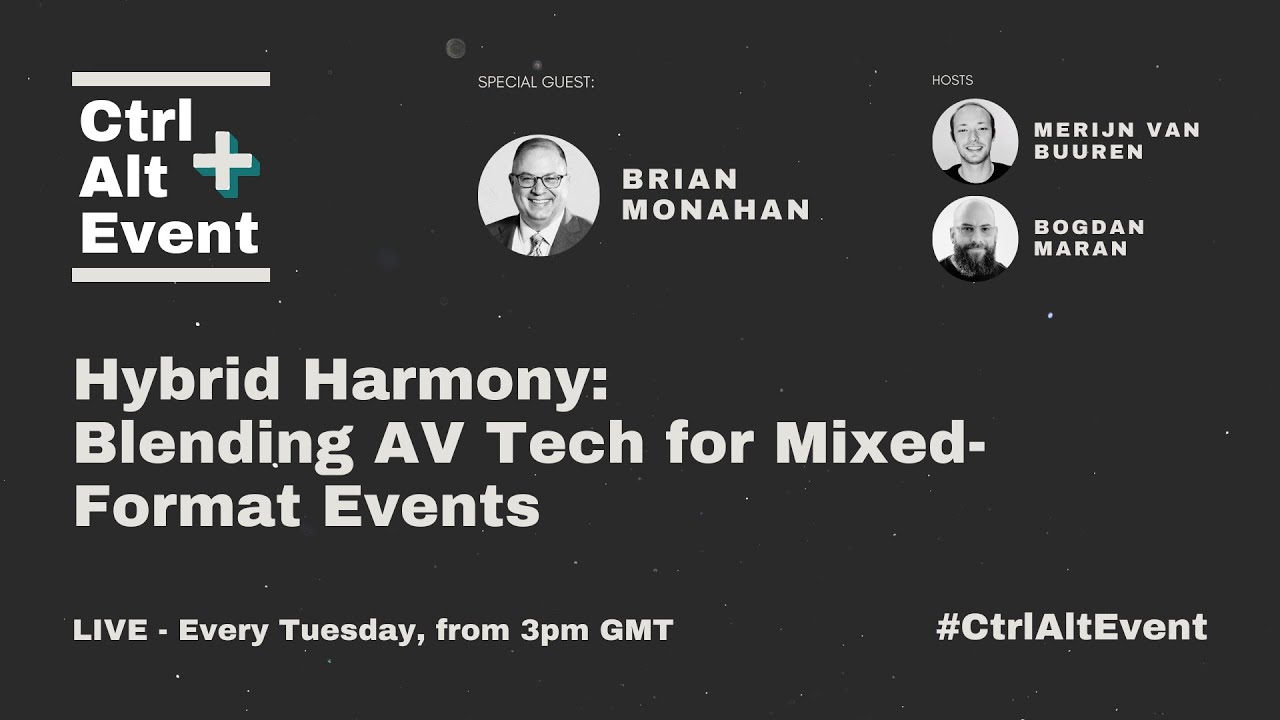 Ctrl
Alt
Event

SPECIAL GUEST:

BRIAN MONAHAN

HOSTS

MERIJN VAN BUUREN

BOGDAN MARAN

Hybrid Harmony: Blending AV Tech for Mixed-Format Events

LIVE - Every Tuesday, from 3pm GMT

#CtrlAltEvent